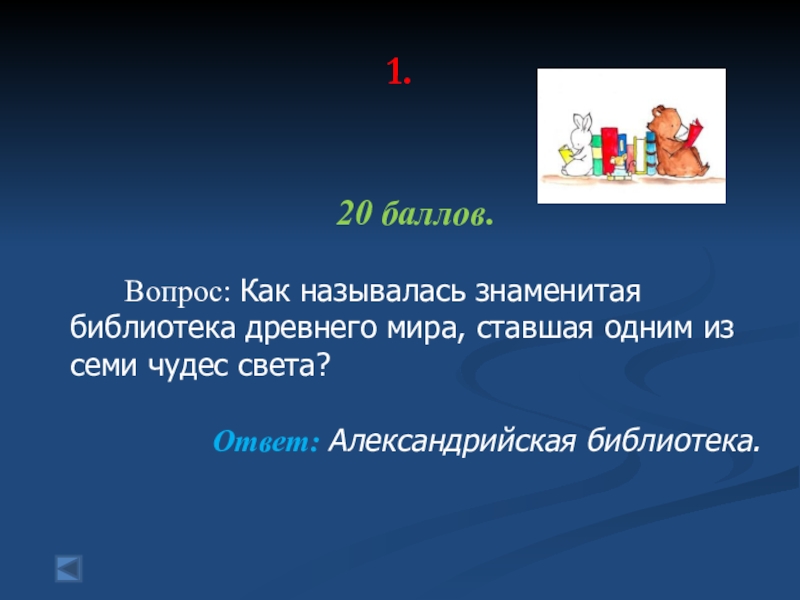 1.

20 баллов.

Вопрос: Как называлась знаменитая библиотека древнего мира, ставшая одним из семи чудес света?

Ответ: Александрийская библиотека.